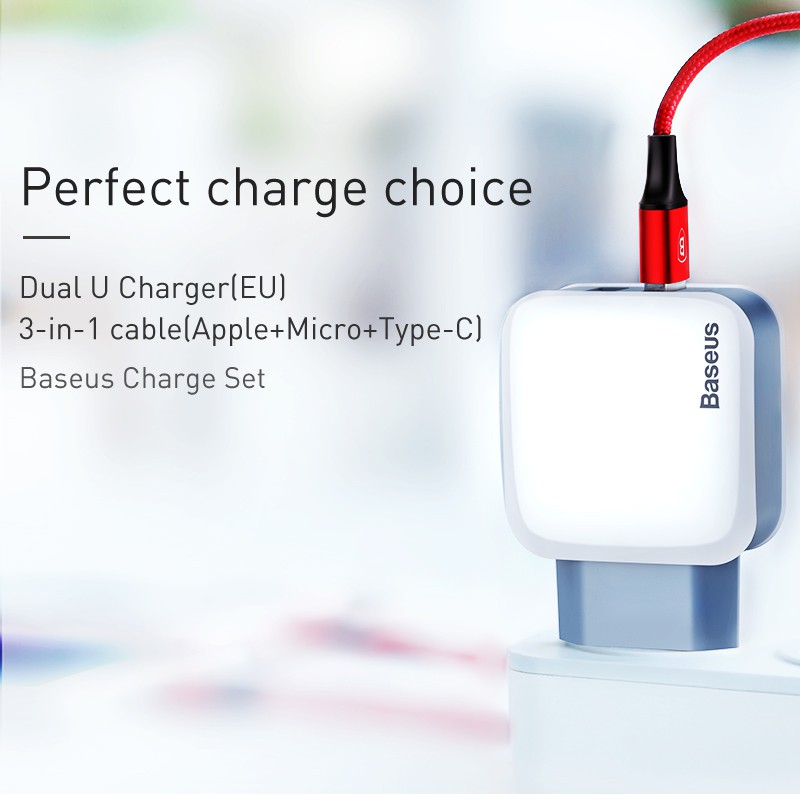 Perfect charge choice

Dual U Charger(EU)
3-in-1 cable(Apple+Micro+Type-C)

Baseus Charge Set

Baseus